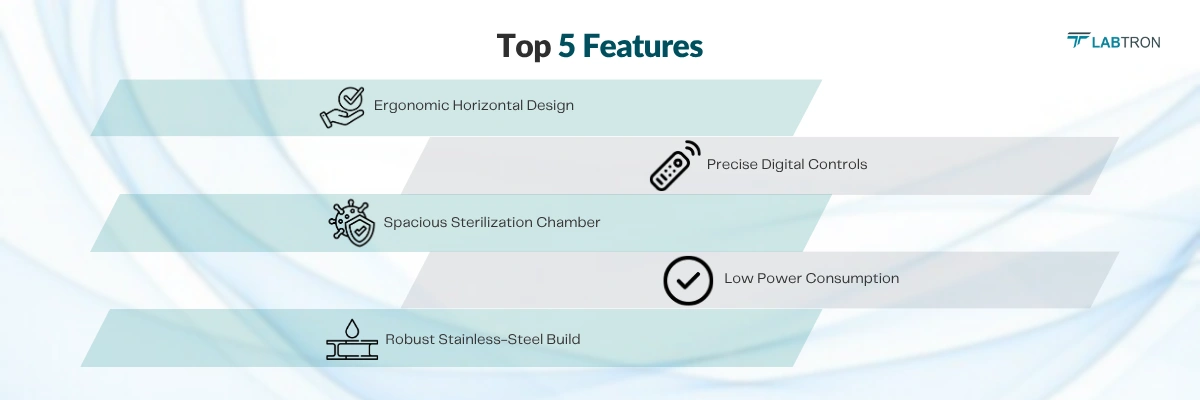 Top 5 Features

LABTRON

Ergonomic Horizontal Design

Precise Digital Controls

Spacious Sterilization Chamber

Low Power Consumption

Robust Stainless-Steel Build